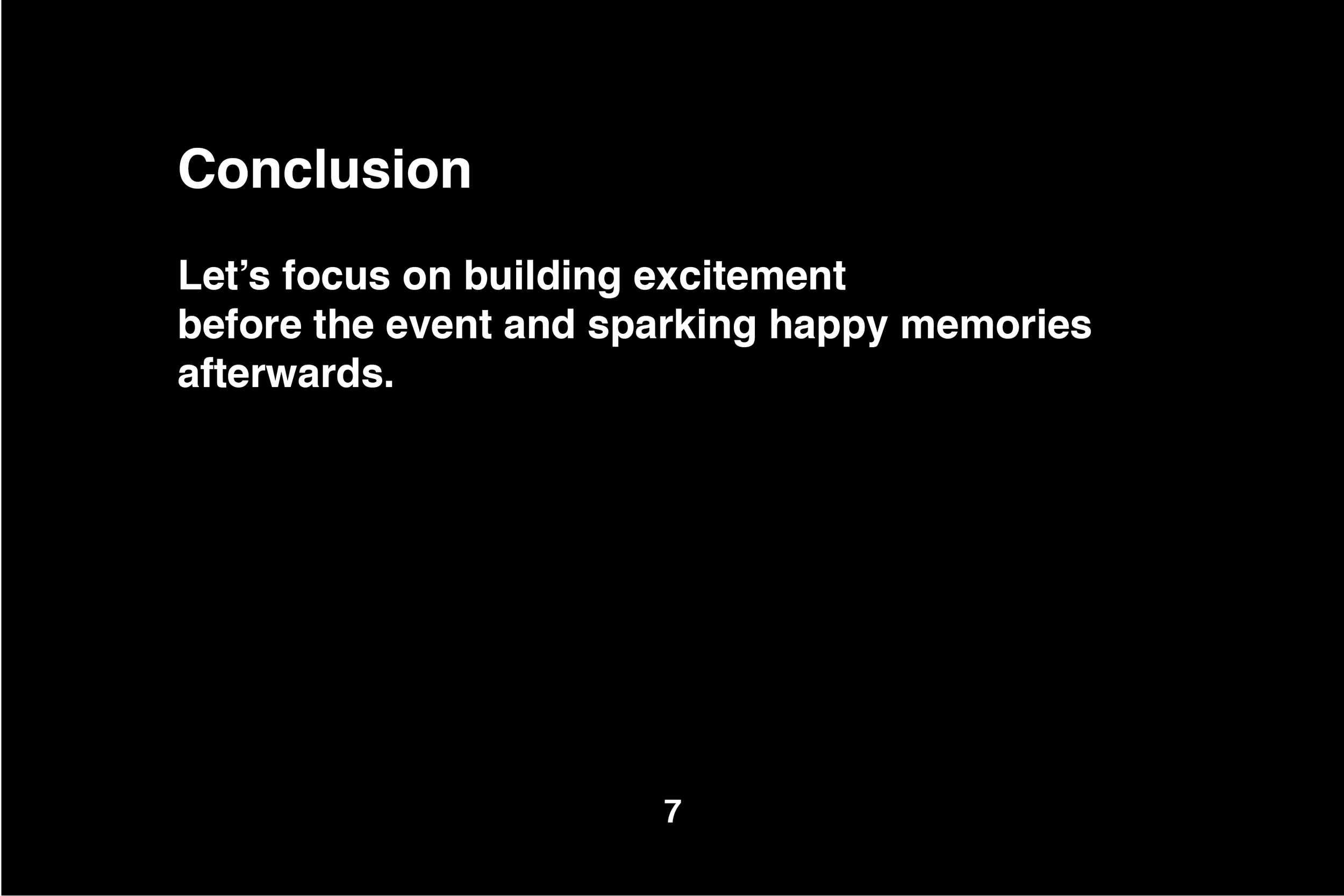 Conclusion

Let’s focus on building excitement before the event and sparking happy memories afterwards.

7